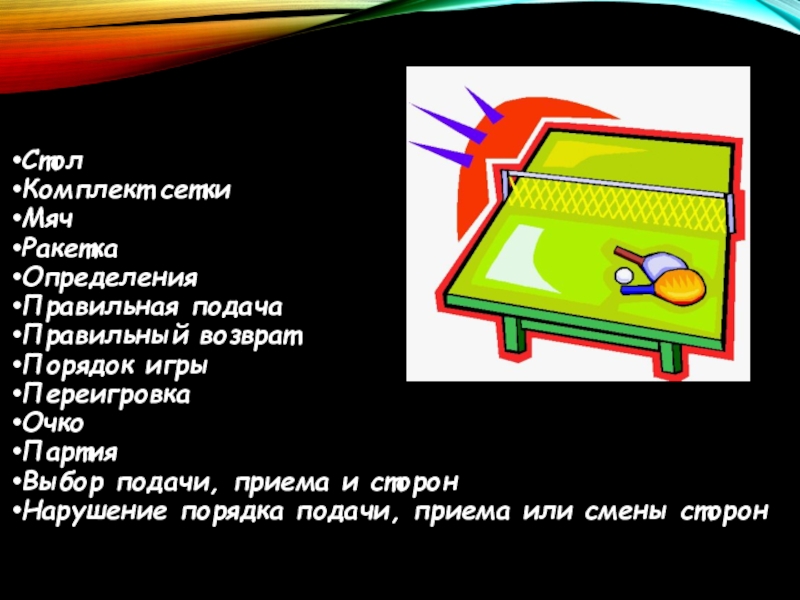 •Стол
•Комплект сетки
•Мяч
•Ракетка
•Определения
•Правильная подача
•Правильный возврат
•Порядок игры
•Переигровка
•Очко
•Партия
•Выбор подачи, приема и сторон
•Нарушение порядка подачи, приема или смены сторон